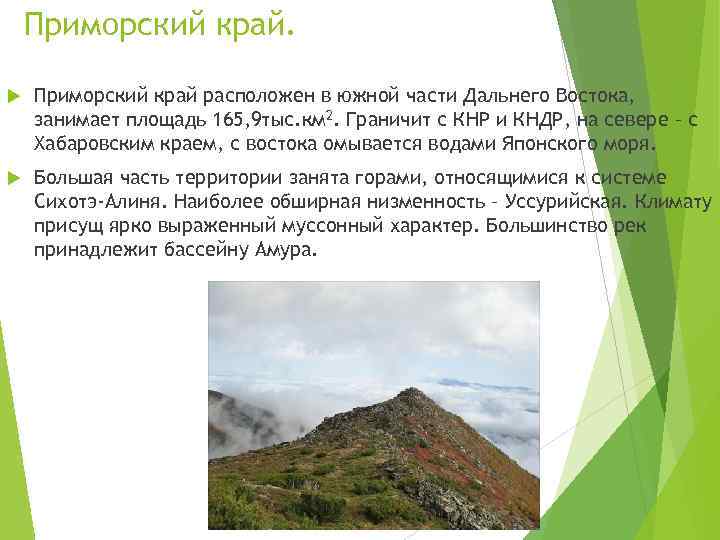 Приморский край.

Приморский край расположен в южной части Дальнего Востока, занимает площадь 165,9тыс.км$^2$. Граничит с КНР и КНДР, на севере – с Хабаровским краем, с востока омывается водами Японского моря.

Большая часть территории занята горами, относящимися к системе Сихотэ-Алиня. Наиболее обширная низменность – Уссурийская. Климату присущ ярко выраженный муссонный характер. Большинство рек принадлежит бассейну Амура.